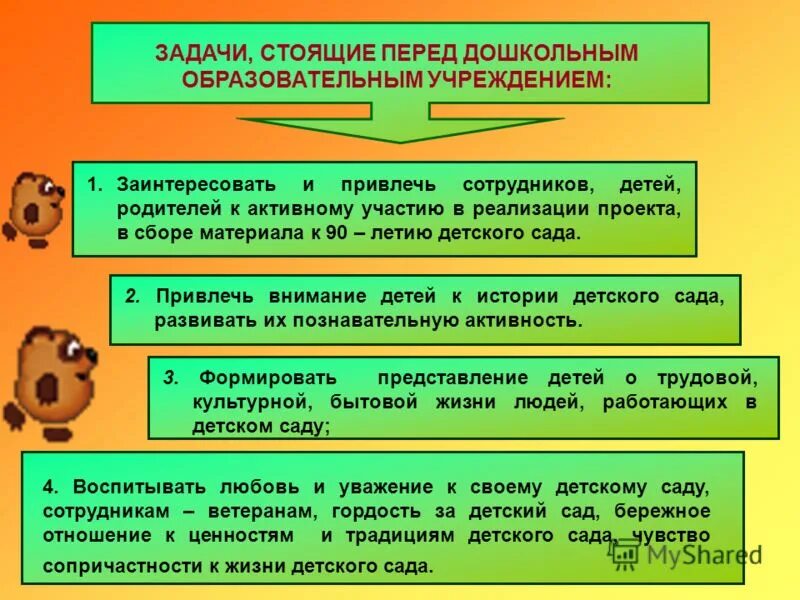 ЗАДАЧИ, СТОЯЩИЕ ПЕРЕД ДОШКОЛЬНЫМ ОБРАЗОВАТЕЛЬНЫМ УЧРЕЖДЕНИЕМ:

1. Заинтересовать и привлечь сотрудников, детей, родителей к активному участию в реализации проекта, в сборе материала к 90 – летию детского сада.

2. Привлечь внимание детей к истории детского сада, развивать их познавательную активность.

3. Формировать представление детей о трудовой, культурной, бытовой жизни людей, работающих в детском саду;

4. Воспитывать любовь и уважение к своему детскому саду, сотрудникам – ветеранам, гордость за детский сад, бережное отношение к ценностям и традициям детского сада, чувство сопричастности к жизни детского сада.

MyShared